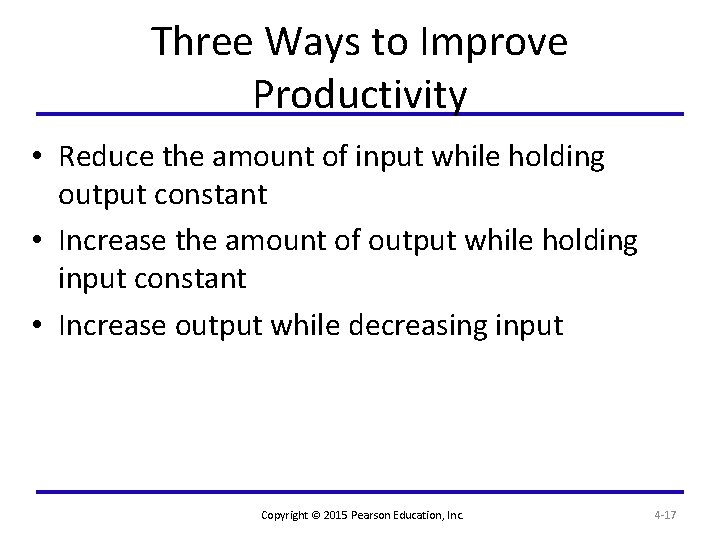 Three Ways to Improve Productivity

• Reduce the amount of input while holding output constant
• Increase the amount of output while holding input constant
• Increase output while decreasing input

Copyright © 2015 Pearson Education, Inc.

4-17